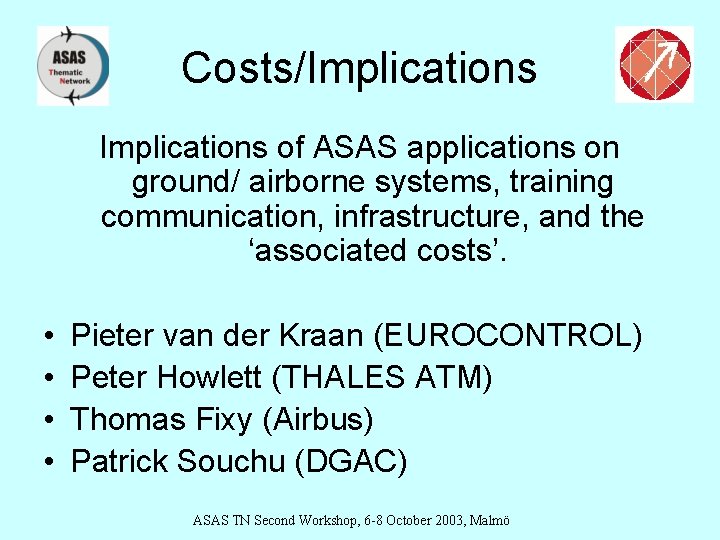 ASAS
Thematic
Network

Costs/Implications

Implications of ASAS applications on ground/ airborne systems, training communication, infrastructure, and the ‘associated costs’.

• Pieter van der Kraan (EUROCONTROL)
• Peter Howlett (THALES ATM)
• Thomas Fixy (Airbus)
• Patrick Souchu (DGAC)

ASAS TN Second Workshop, 6-8 October 2003, Malmö